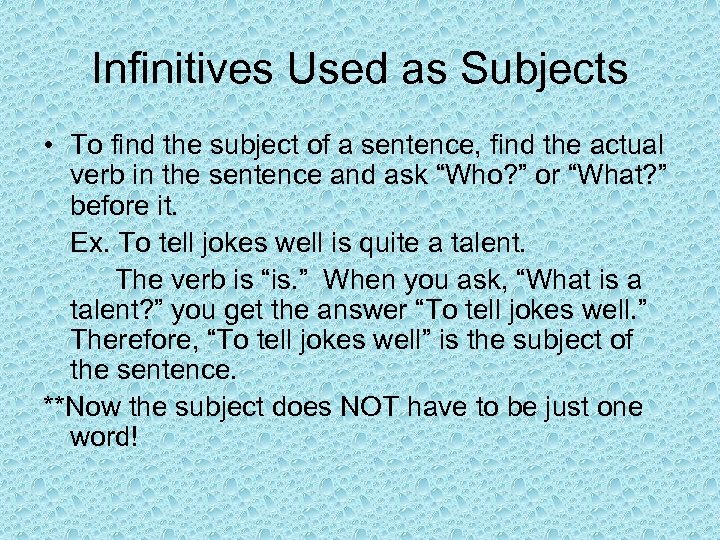 Infinitives Used as Subjects

• To find the subject of a sentence, find the actual verb in the sentence and ask “Who?” or “What?” before it.

Ex. To tell jokes well is quite a talent.

The verb is “is.” When you ask, “What is a talent?” you get the answer “To tell jokes well.” Therefore, “To tell jokes well” is the subject of the sentence.

**Now the subject does NOT have to be just one word!